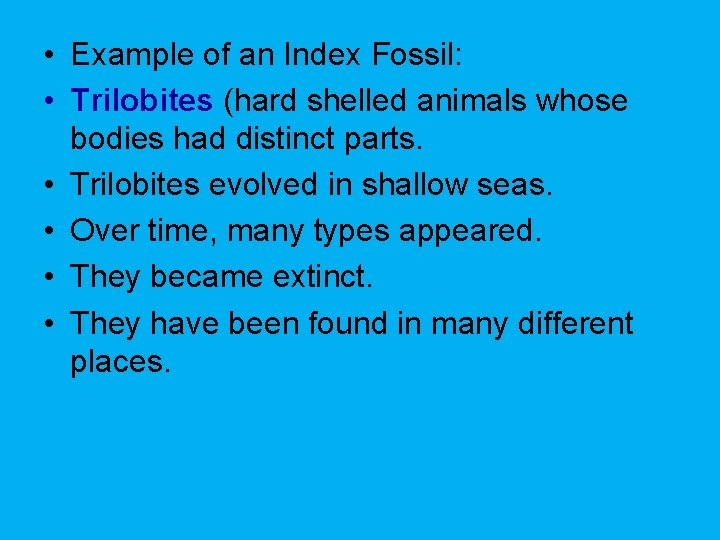 • Example of an Index Fossil:
• Trilobites (hard shelled animals whose bodies had distinct parts.
• Trilobites evolved in shallow seas.
• Over time, many types appeared.
• They became extinct.
• They have been found in many different places.